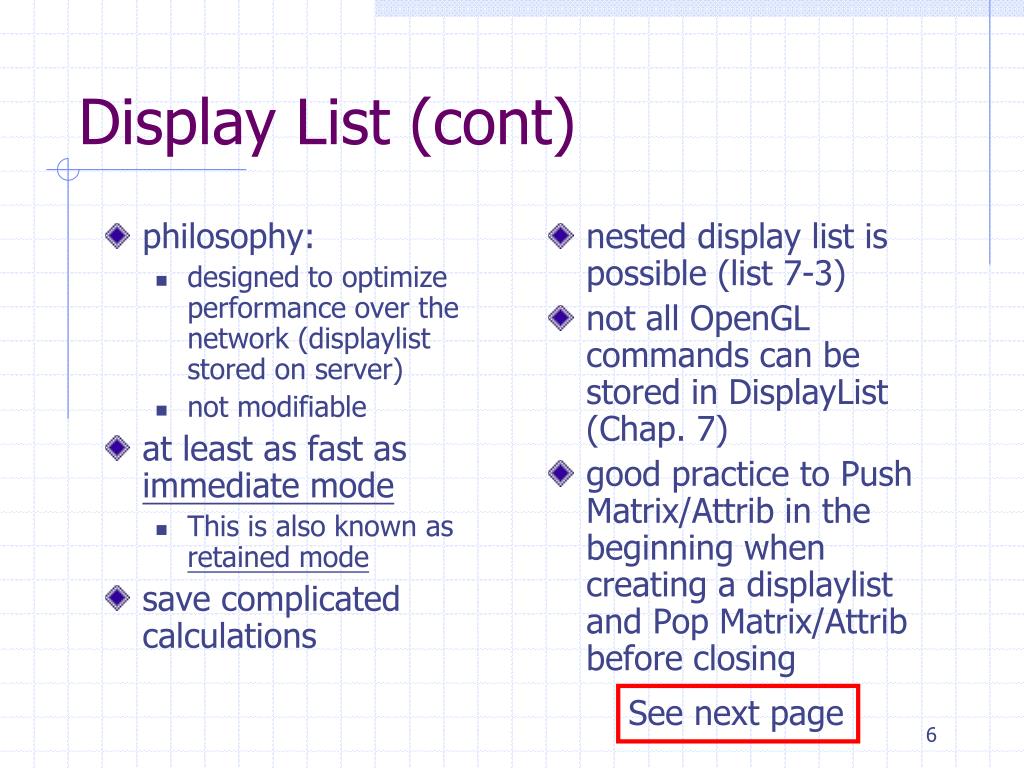 Display List (cont)

philosophy:

designed to optimize performance over the network (displaylist stored on server)

not modifiable

at least as fast as immediate mode

This is also known as retained mode

save complicated calculations

nested display list is possible (list 7-3)

not all OpenGL commands can be stored in DisplayList (Chap. 7)

good practice to Push Matrix/Attrib in the beginning when creating a displaylist and Pop Matrix/Attrib before closing

See next page

6